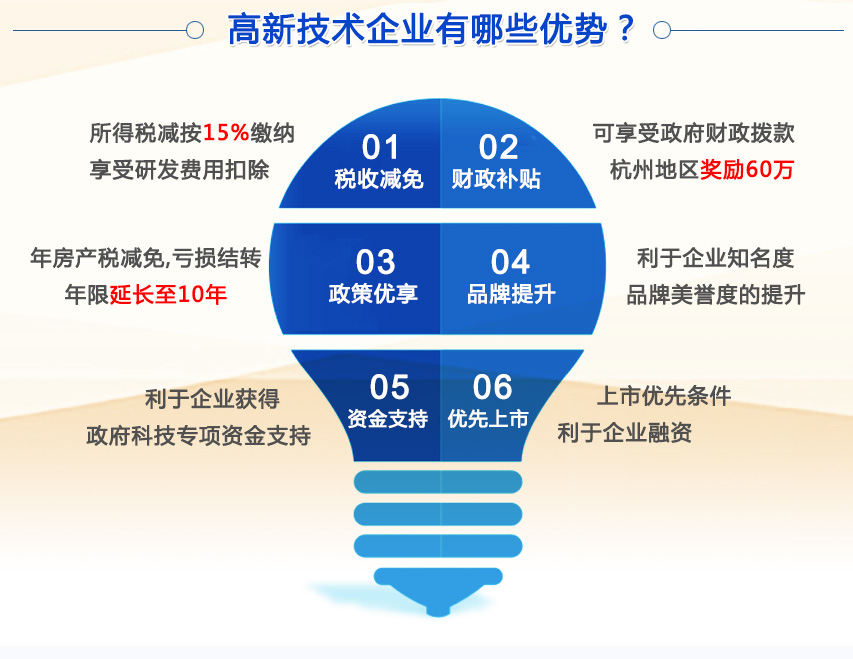 高新技术企业有哪些优势？

所得税减按15%缴纳
享受研发费用扣除

01
税收减免

02
财政补贴

可享受政府财政拨款
杭州地区奖励60万

年房产税减免,亏损结转
年限延长至10年

03
政策优享

04
品牌提升

利于企业知名度
品牌美誉度的提升

利于企业获得
政府科技专项资金支持

05
资金支持

06
优先上市

上市优先条件
利于企业融资